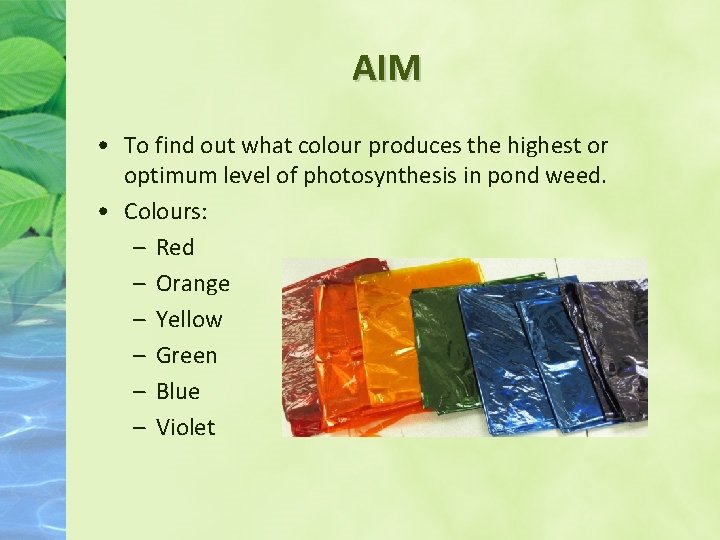 AIM

• To find out what colour produces the highest or optimum level of photosynthesis in pond weed.
• Colours:
– Red
– Orange
– Yellow
– Green
– Blue
– Violet